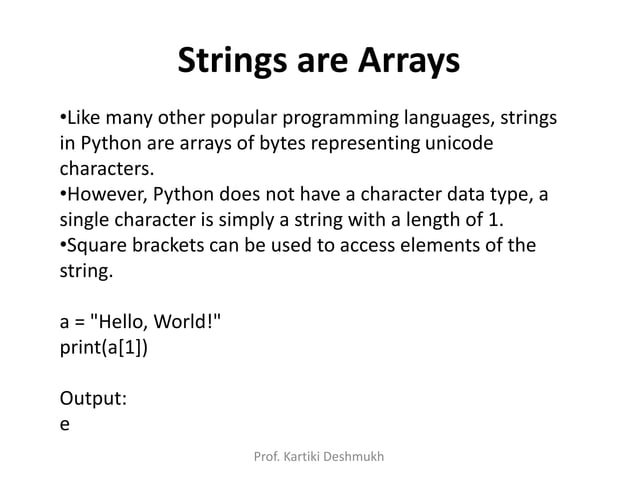 Strings are Arrays

•Like many other popular programming languages, strings in Python are arrays of bytes representing unicode characters.
•However, Python does not have a character data type, a single character is simply a string with a length of 1.
•Square brackets can be used to access elements of the string.

a = "Hello, World!"
print(a[1])

Output:
e

Prof. Kartiki Deshmukh